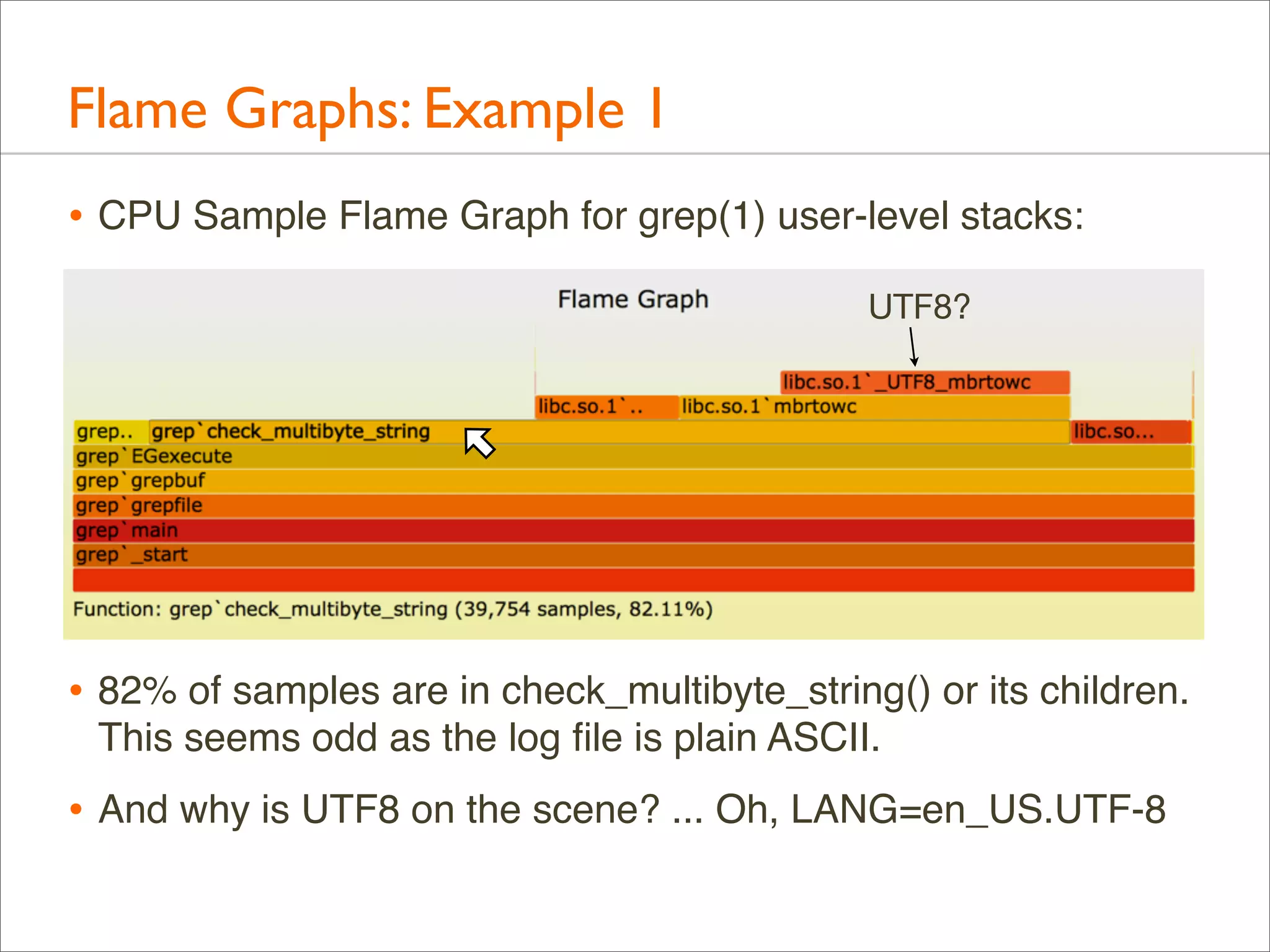 Flame Graphs: Example 1

• CPU Sample Flame Graph for grep(1) user-level stacks:

Flame Graph

UTF8?

libc.so.1`_UTF8_mbrtowc

libc.so.1`.. libc.so.1`mbrtowc

grep.. grep`check_multibyte_string libc.so...

grep`EGexecute

grep`grepbuf

grep`grepfile

grep`main

grep`_start

Function: grep`check_multibyte_string (39,754 samples, 82.11%)

• 82% of samples are in check_multibyte_string() or its children. This seems odd as the log file is plain ASCII.

• And why is UTF8 on the scene? ... Oh, LANG=en_US.UTF-8